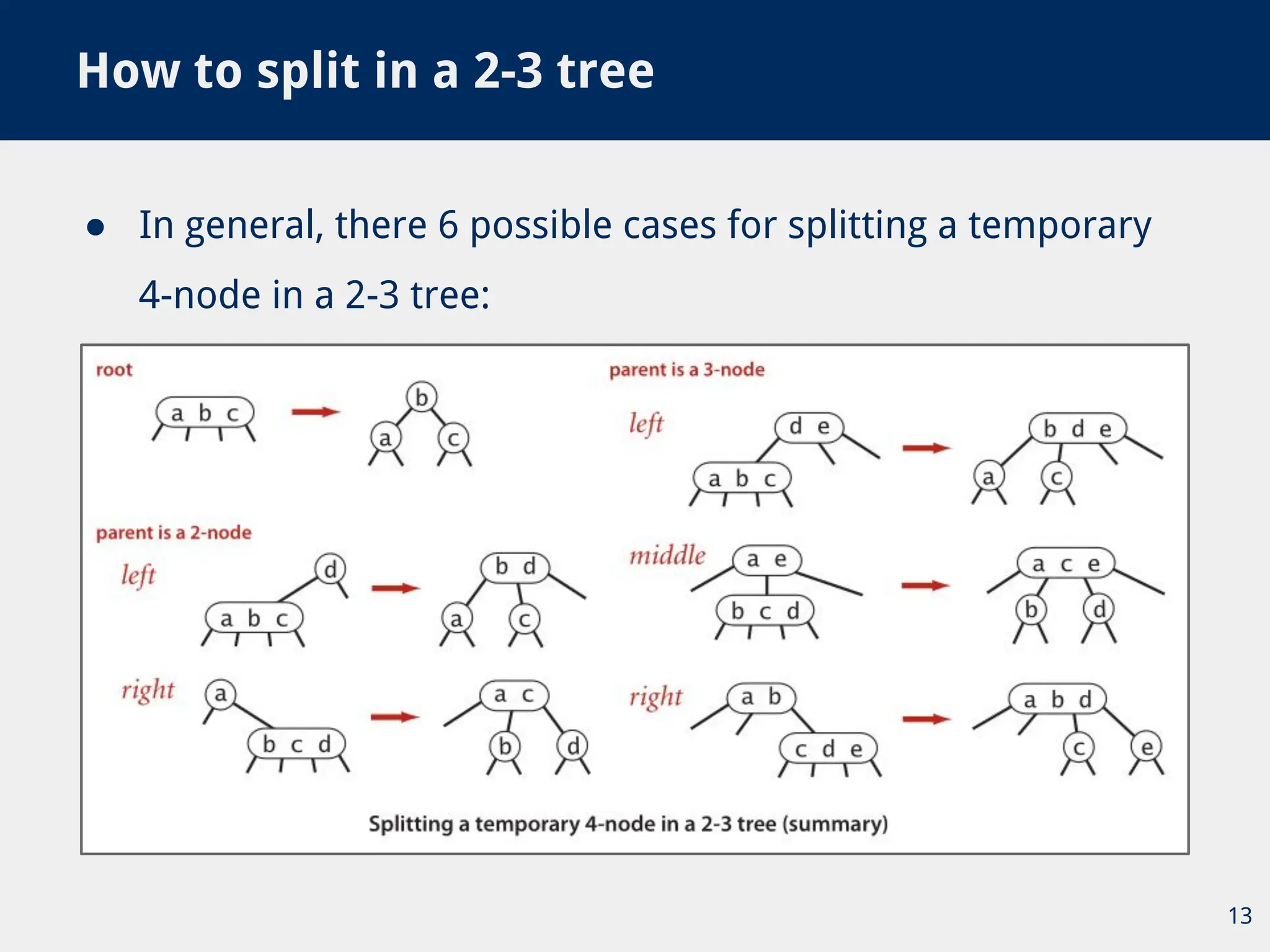 How to split in a 2-3 tree

● In general, there 6 possible cases for splitting a temporary 4-node in a 2-3 tree:

root

a b c

b

a

c

parent is a 2-node

left

d

a b c

b d

a

c

right

a

b c d

a c

b

d

parent is a 3-node

left

d e

a b c

b d e

a

c

middle

a e

b c d

a c e

b

d

right

a b

c d e

a b d

c

e

Splitting a temporary 4-node in a 2-3 tree (summary)

13